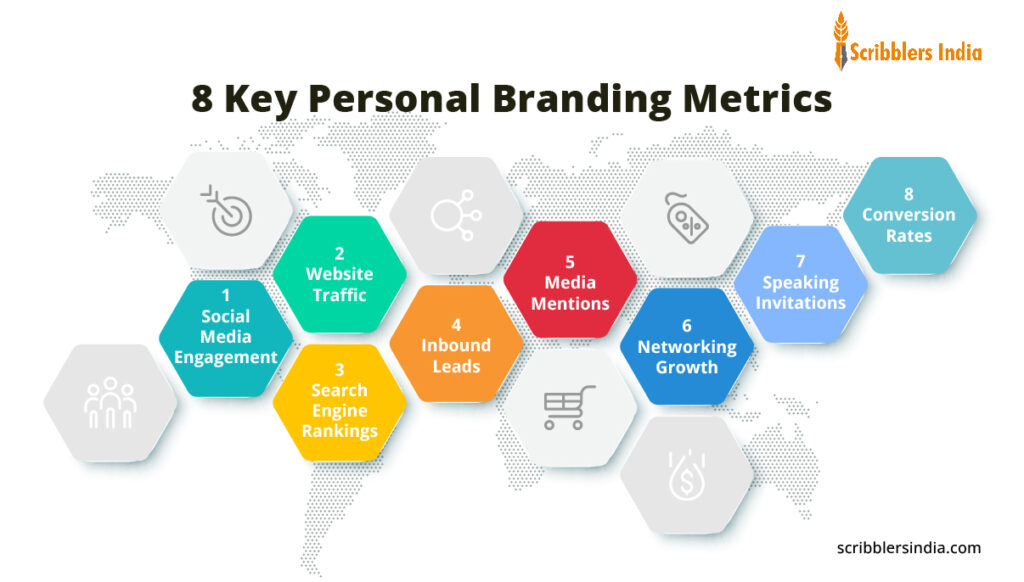 Scribblers India

8 Key Personal Branding Metrics

1
Social
Media
Engagement

2
Website
Traffic

3
Search
Engine
Rankings

4
Inbound
Leads

5
Media
Mentions

6
Networking
Growth

7
Speaking
Invitations

8
Conversion
Rates

scribblersindia.com